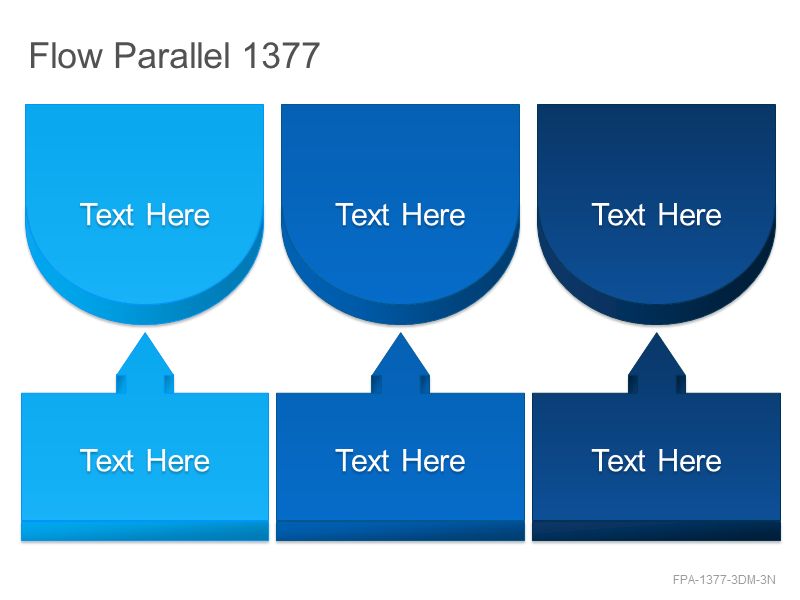 Flow Parallel 1377

Text Here

Text Here

Text Here

Text Here

Text Here

Text Here

FPA-1377-3DM-3N